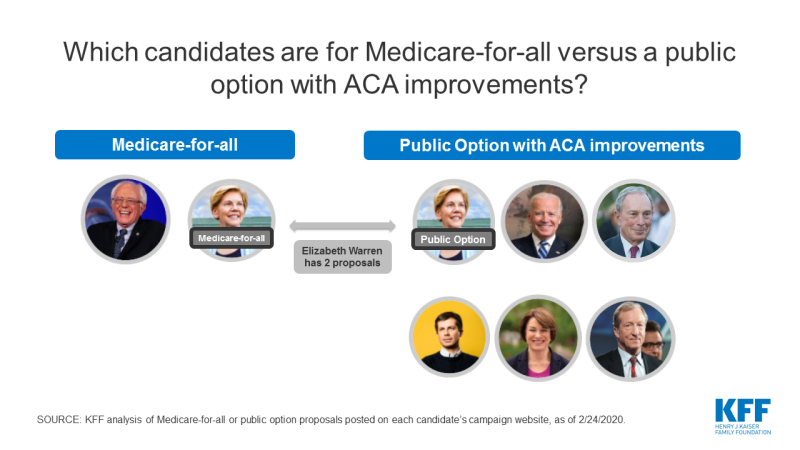 Which candidates are for Medicare-for-all versus a public option with ACA improvements?

Medicare-for-all

Public Option with ACA improvements

Medicare-for-all

Elizabeth Warren has 2 proposals

Public Option

SOURCE: KFF analysis of Medicare-for-all or public option proposals posted on each candidate's campaign website, as of 2/24/2020.

KFF
HENRY J KAISER FAMILY FOUNDATION